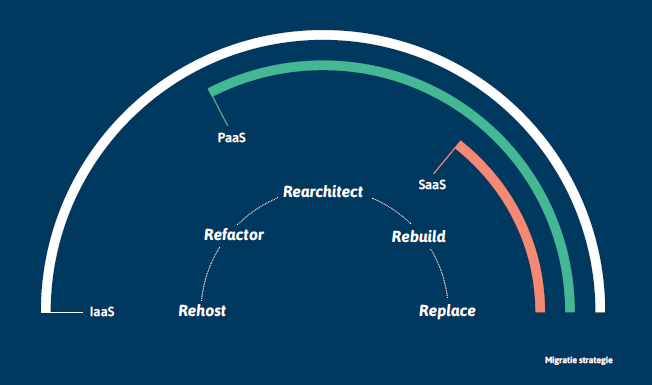 PaaS

SaaS

Rearchitect

Refactor

Rebuild

IaaS

Rehost

Replace

Migratie strategie